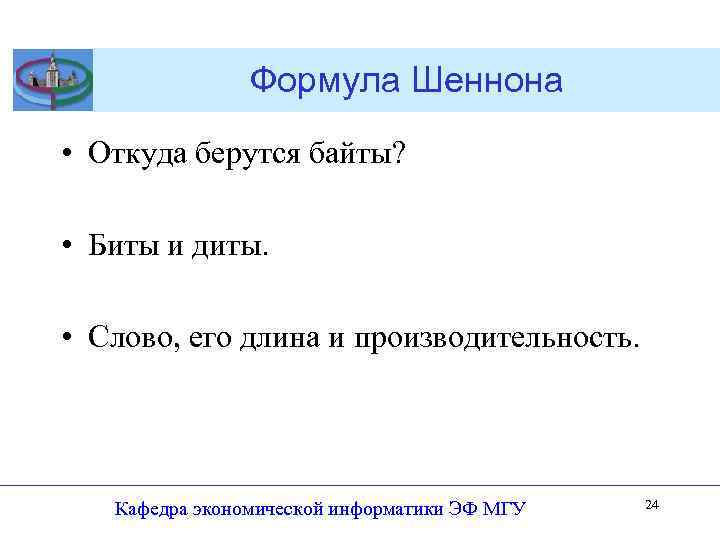 Формула Шеннона

• Откуда берутся байты?

• Биты и диты.

• Слово, его длина и производительность.

Кафедра экономической информатики ЭФ МГУ

24